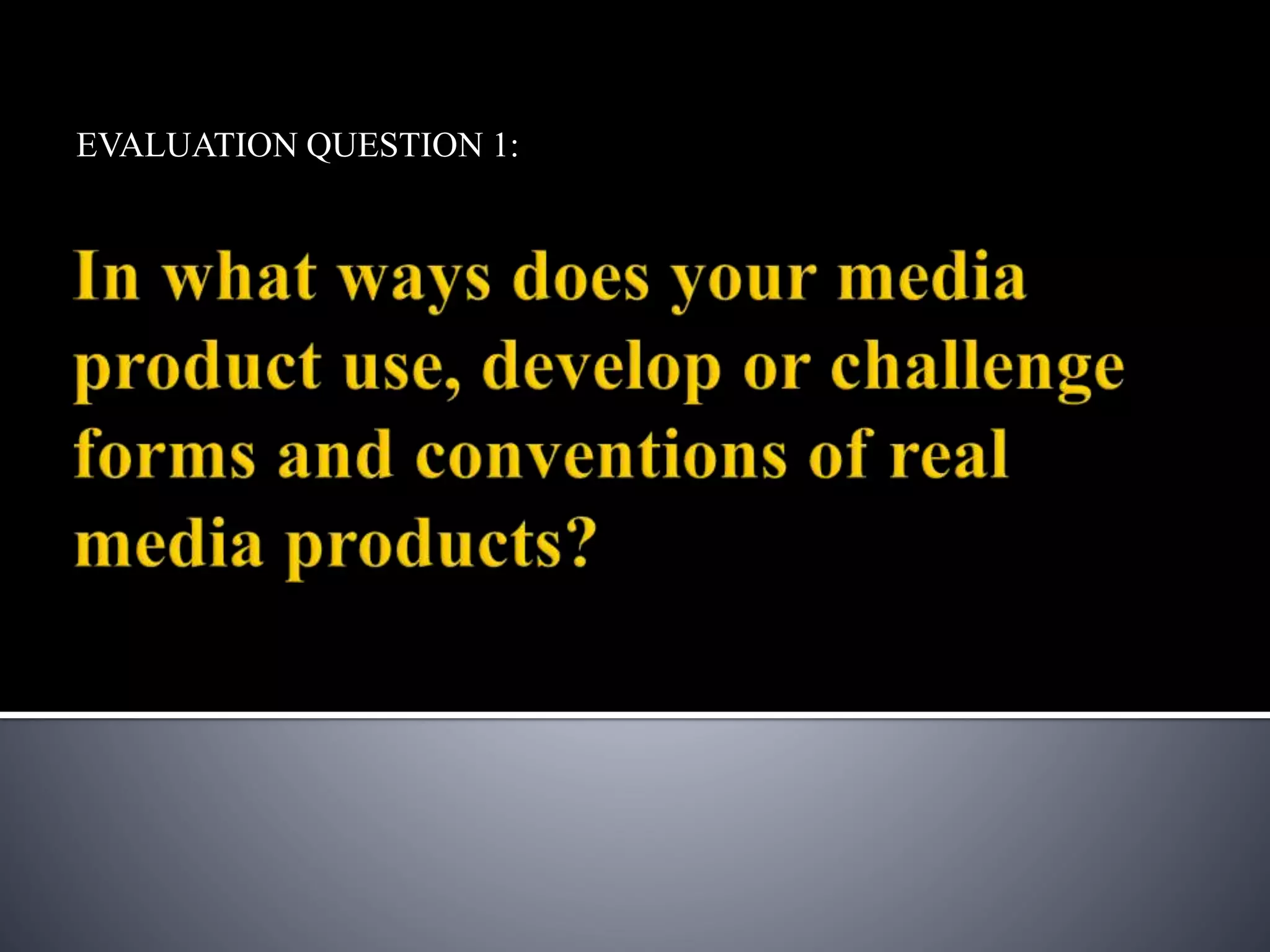 EVALUATION QUESTION 1:

In what ways does your media product use, develop or challenge forms and conventions of real media products?